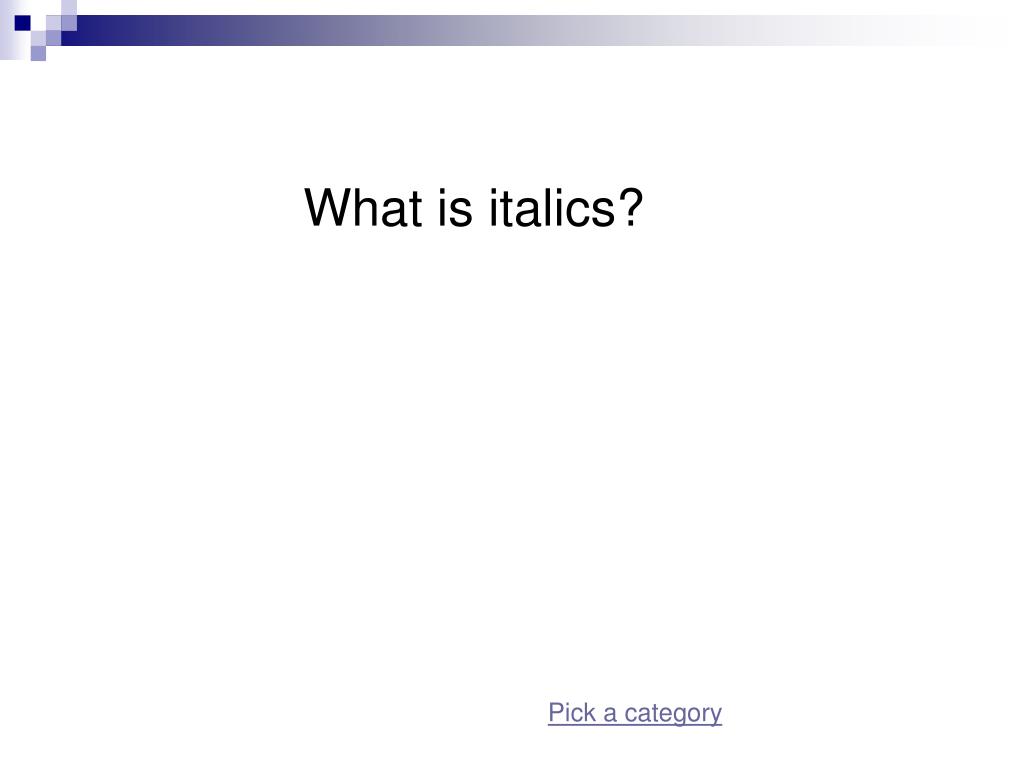 What is italics?

Pick a category